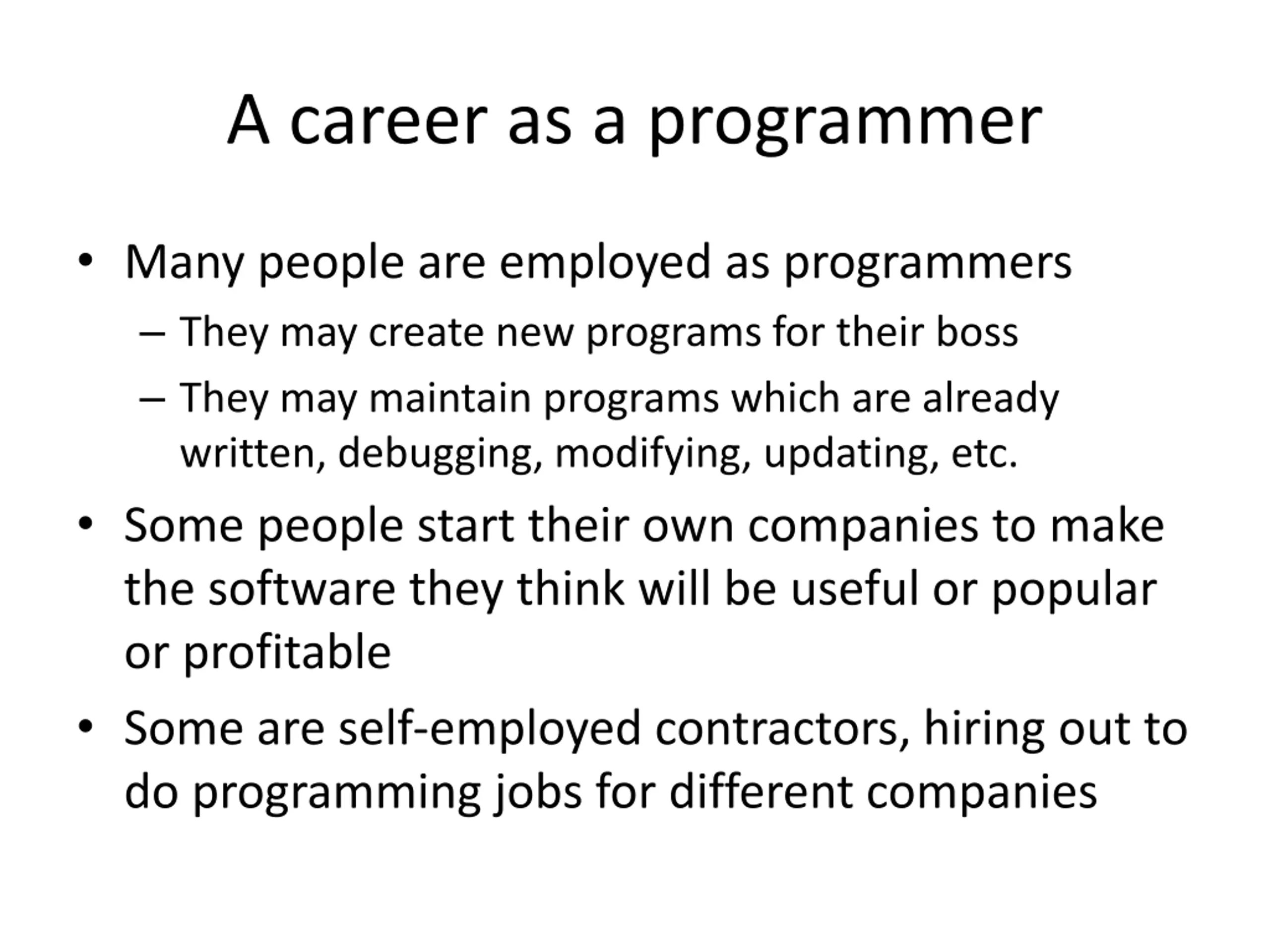 A career as a programmer

• Many people are employed as programmers
– They may create new programs for their boss
– They may maintain programs which are already written, debugging, modifying, updating, etc.

• Some people start their own companies to make the software they think will be useful or popular or profitable

• Some are self-employed contractors, hiring out to do programming jobs for different companies